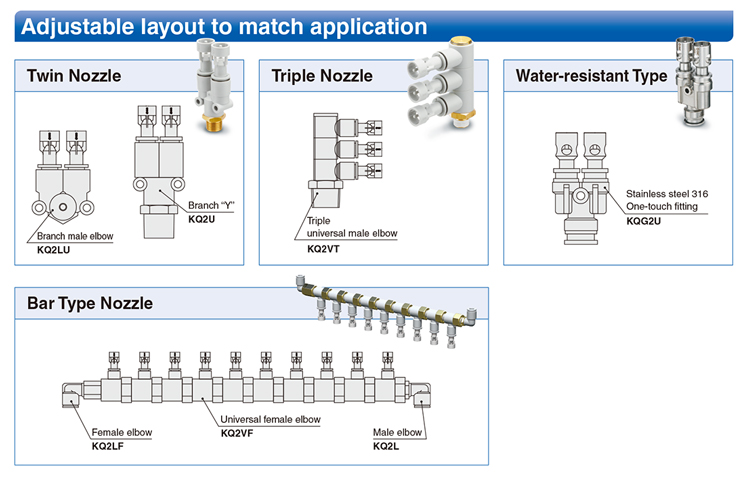 Adjustable layout to match application

Twin Nozzle

Branch male elbow
KQ2LU

Branch "Y"
KQ2U

Triple Nozzle

Triple universal male elbow
KQ2VT

Water-resistant Type

Stainless steel 316 One-touch fitting
KQG2U

Bar Type Nozzle

Female elbow
KQ2LF

Universal female elbow
KQ2VF

Male elbow
KQ2L